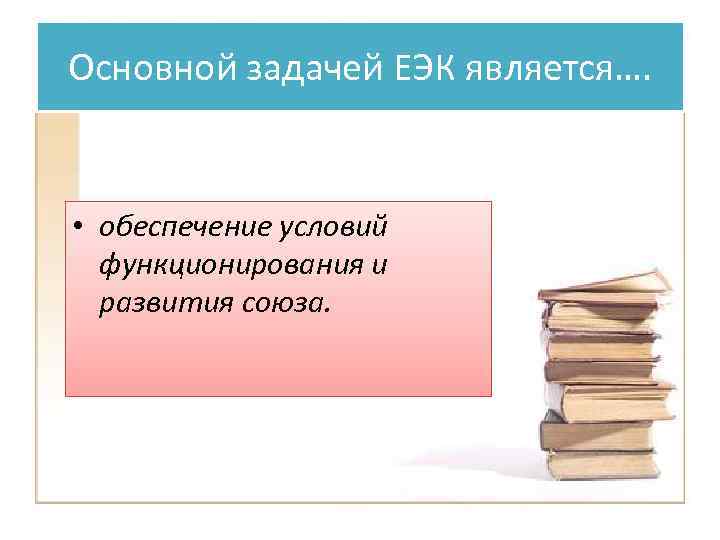 Основной задачей ЕЭК является….

• обеспечение условий функционирования и развития союза.